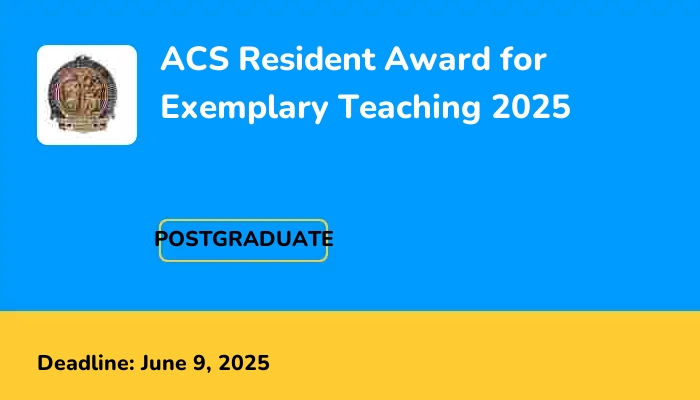 ACS Resident Award for Exemplary Teaching 2025

POSTGRADUATE

Deadline: June 9, 2025